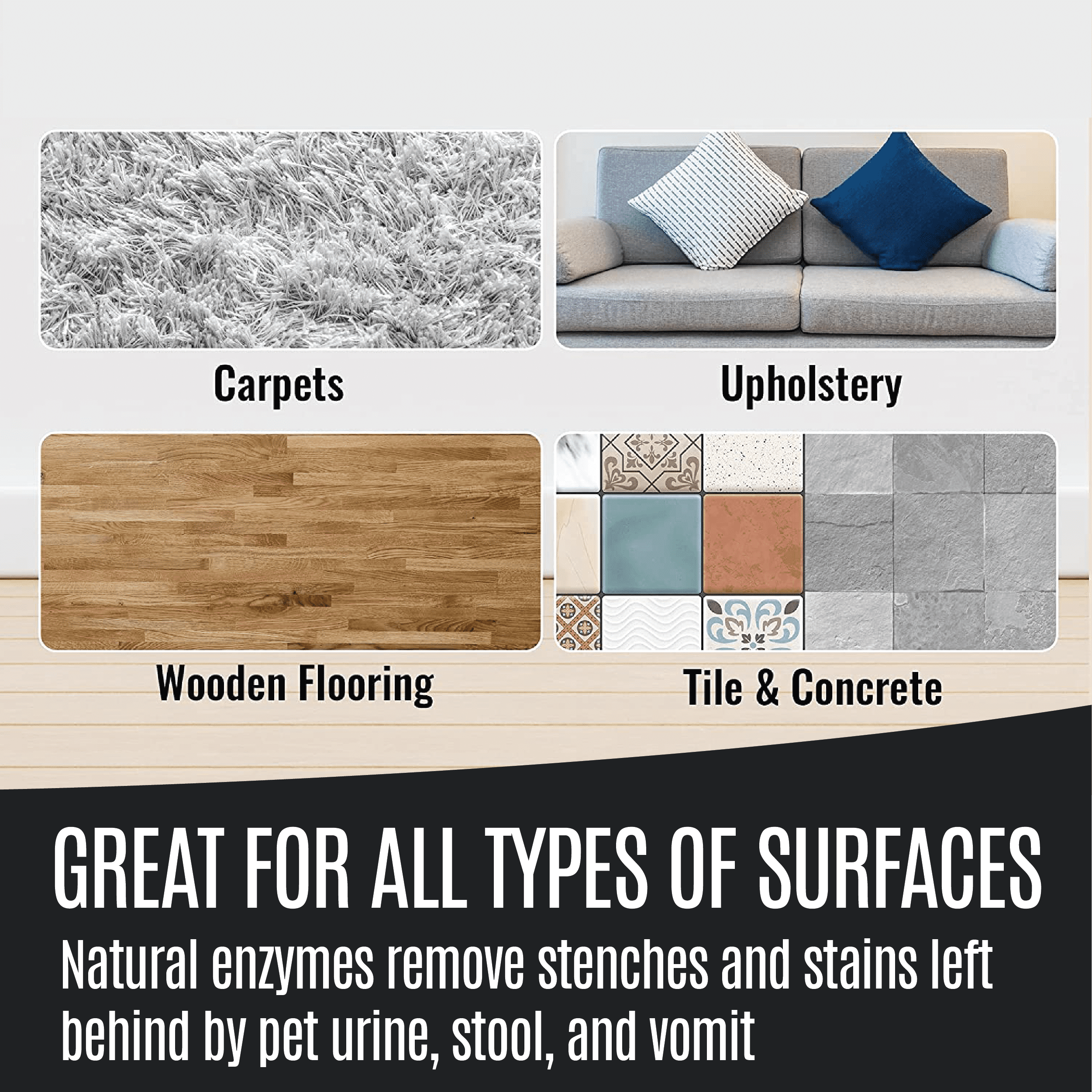 Carpets

Upholstery

Wooden Flooring

Tile & Concrete

GREAT FOR ALL TYPES OF SURFACES

Natural enzymes remove stenches and stains left behind by pet urine, stool, and vomit